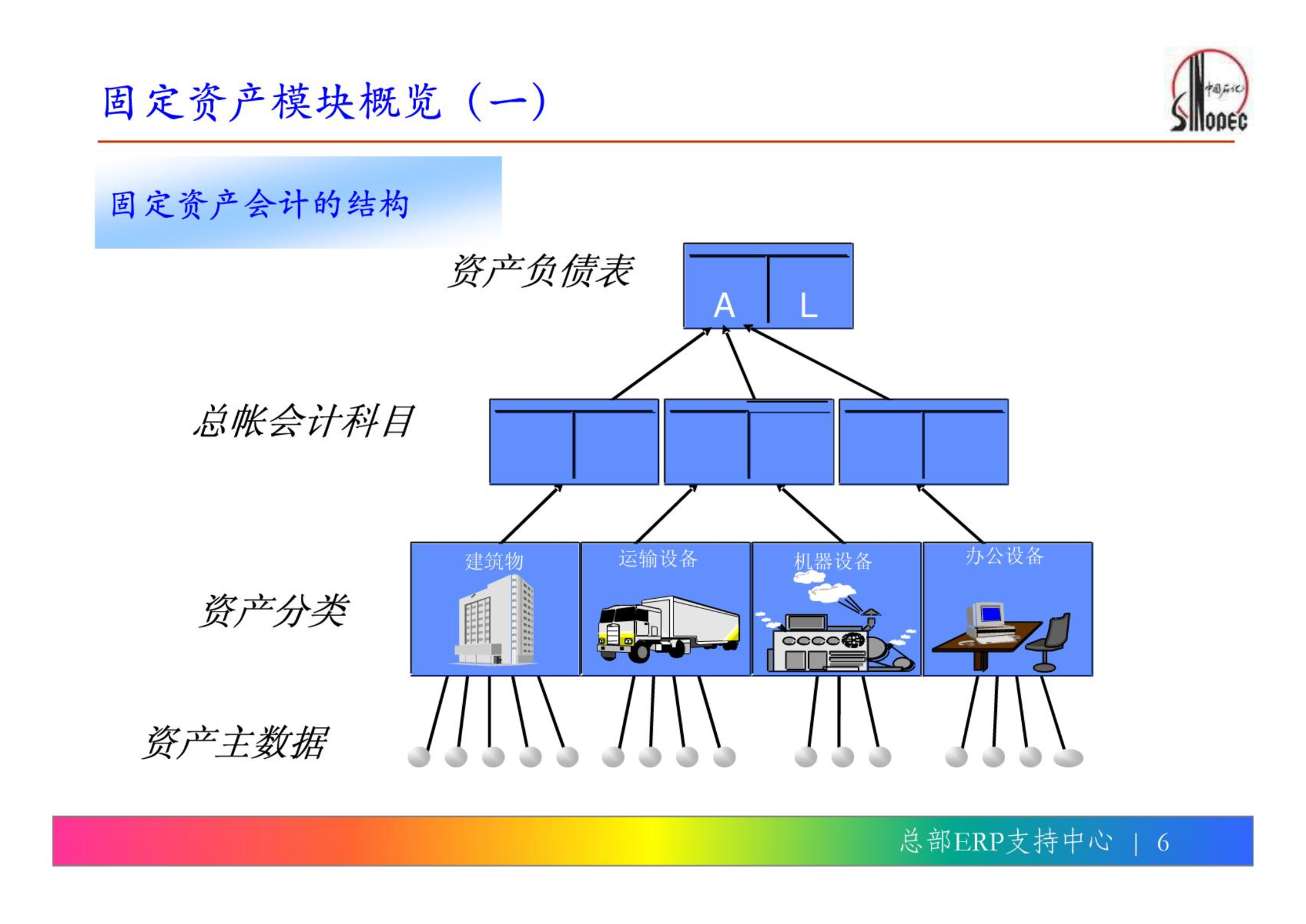 固定资产模块概览（一）

中国石化 SINOPEC

固定资产会计的结构

资产负债表

A L

总帐会计科目

资产分类

建筑物

运输设备

机器设备

办公设备

资产主数据

总部ERP支持中心 | 6